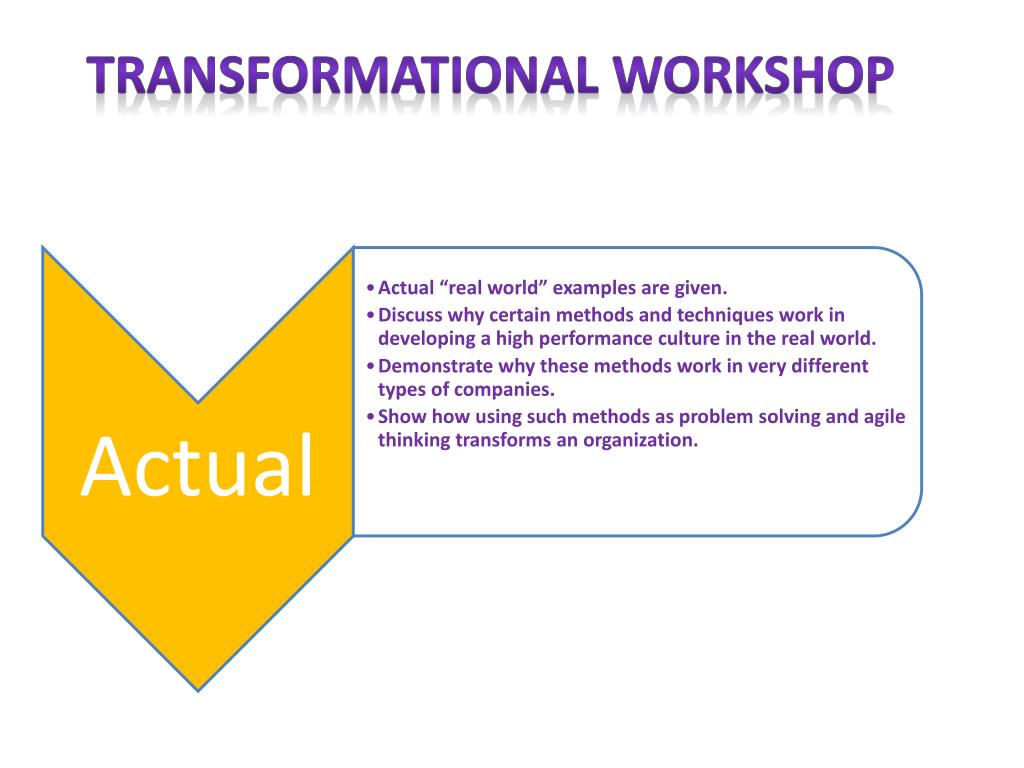 TRANSFORMATIONAL WORKSHOP

Actual

• Actual “real world” examples are given.
• Discuss why certain methods and techniques work in developing a high performance culture in the real world.
• Demonstrate why these methods work in very different types of companies.
• Show how using such methods as problem solving and agile thinking transforms an organization.